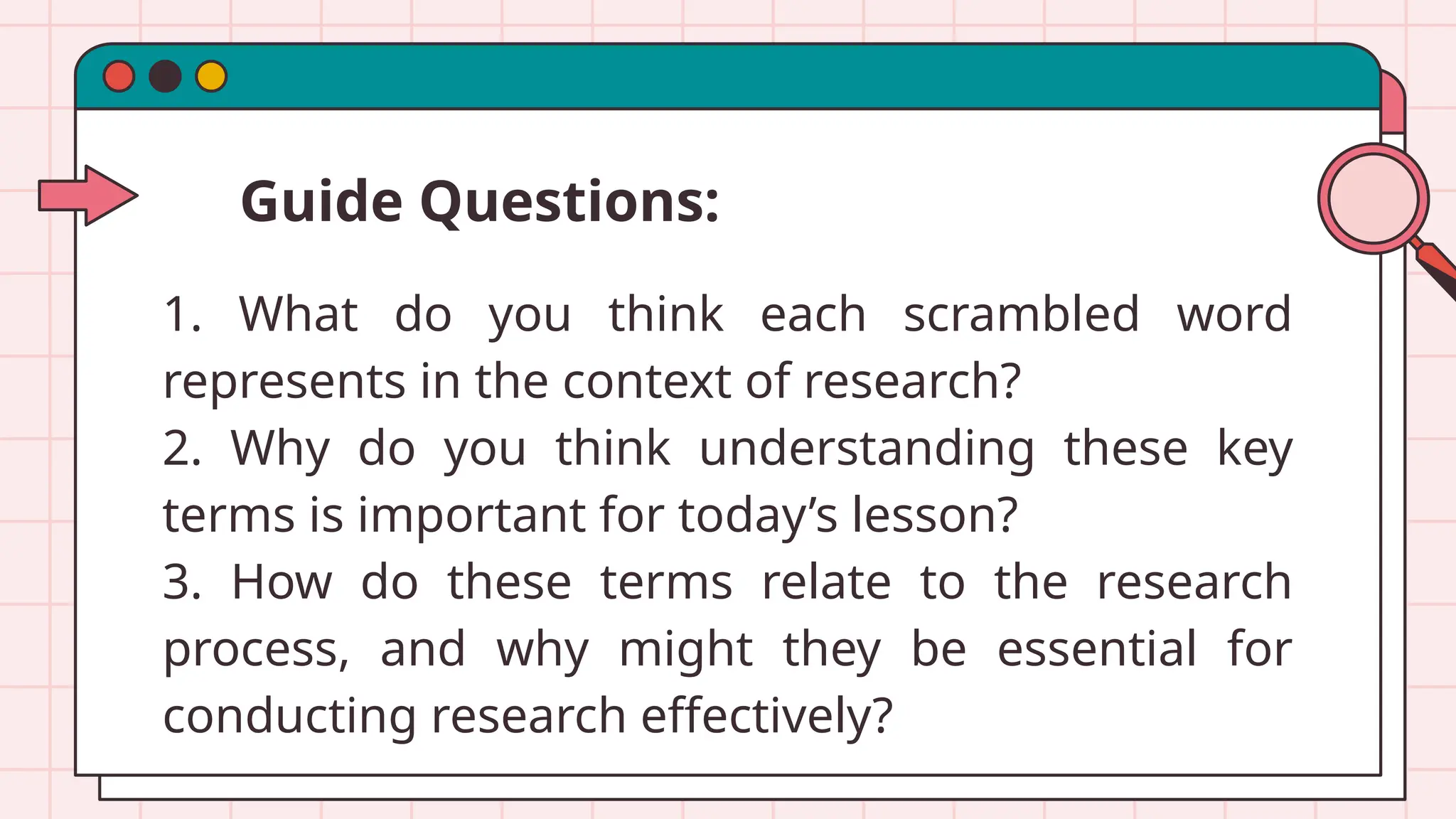 Guide Questions:

1. What do you think each scrambled word represents in the context of research?
2. Why do you think understanding these key terms is important for today’s lesson?
3. How do these terms relate to the research process, and why might they be essential for conducting research effectively?